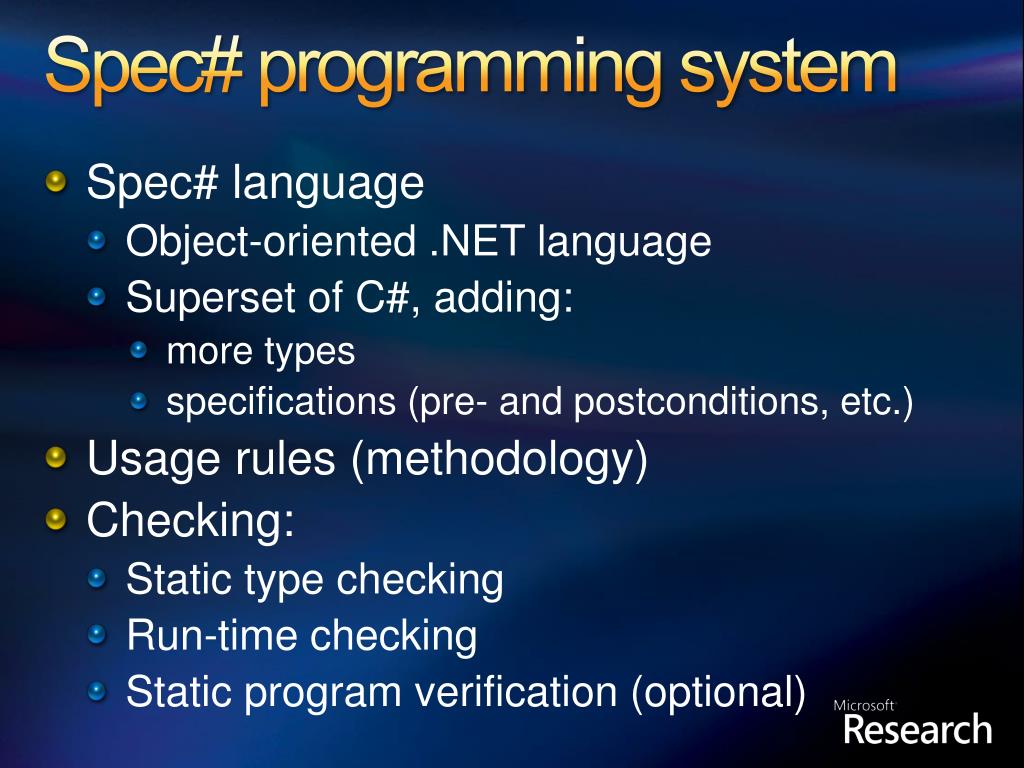 Spec# programming system

Spec# language
Object-oriented .NET language
Superset of C#, adding:
more types
specifications (pre- and postconditions, etc.)
Usage rules (methodology)
Checking:
Static type checking
Run-time checking
Static program verification (optional)

Microsoft
Research